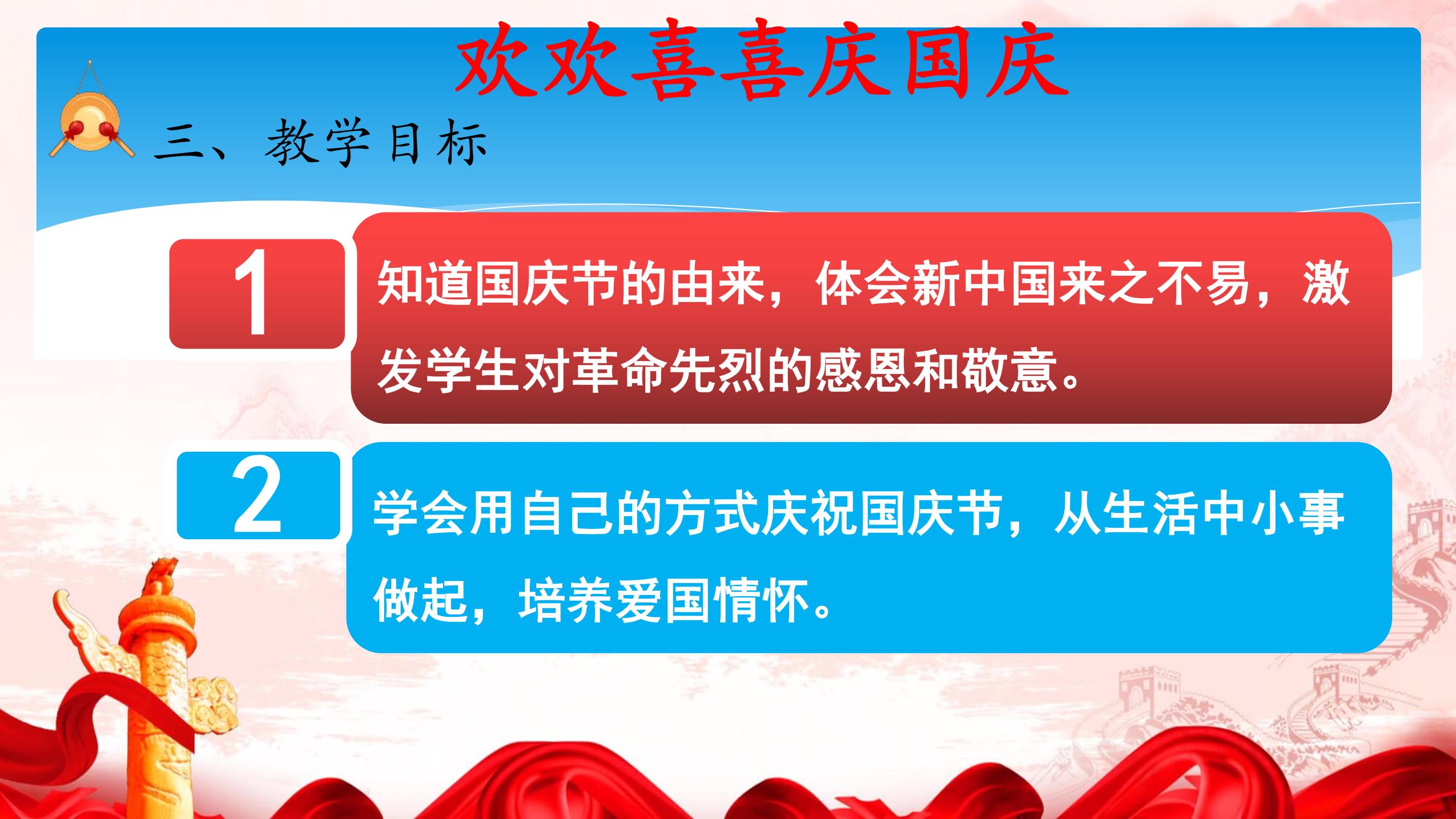 欢欢喜喜庆国庆

三、教学目标

1

知道国庆节的由来，体会新中国来之不易，激发学生对革命先烈的感恩和敬意。

2

学会用自己的方式庆祝国庆节，从生活中小事做起，培养爱国情怀。